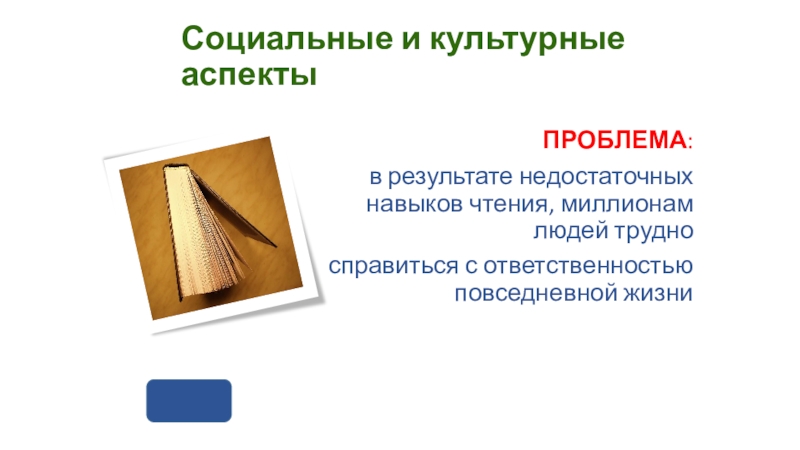 Социальные и культурные аспекты

ПРОБЛЕМА:

в результате недостаточных навыков чтения, миллионам людей трудно

справиться с ответственностью повседневной жизни